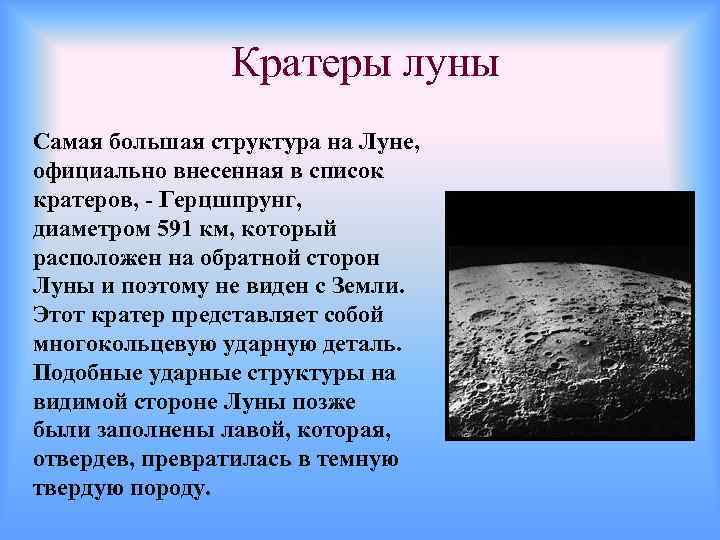 Кратеры луны

Самая большая структура на Луне, официально внесенная в список кратеров, - Герцшпрунг, диаметром 591 км, который расположен на обратной сторон Луны и поэтому не виден с Земли. Этот кратер представляет собой многокольцевую ударную деталь. Подобные ударные структуры на видимой стороне Луны позже были заполнены лавой, которая, отвердев, превратилась в темную твердую породу.